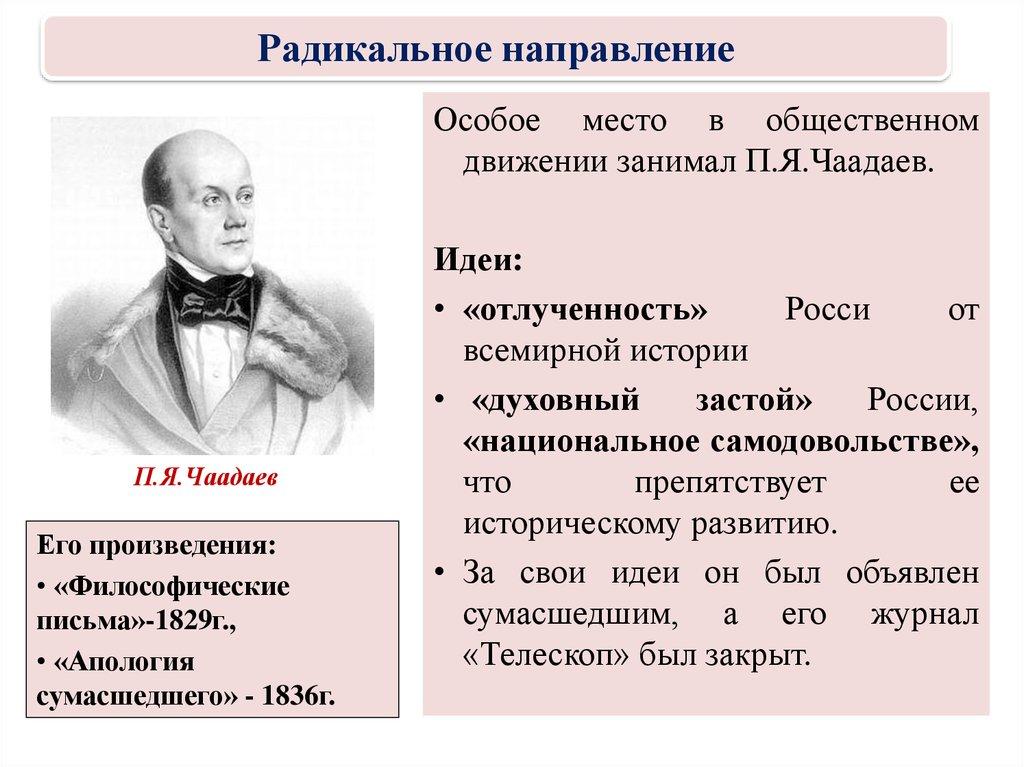 Радикальное направление

П.Я.Чаадаев

Его произведения:
• «Философические письма»-1829г.,
• «Апология сумасшедшего» - 1836г.

Особое место в общественном движении занимал П.Я.Чаадаев.

Идеи:
• «отлученность» Росси от всемирной истории
• «духовный застой» России, «национальное самодовольстве», что препятствует ее историческому развитию.
• За свои идеи он был объявлен сумасшедшим, а его журнал «Телескоп» был закрыт.